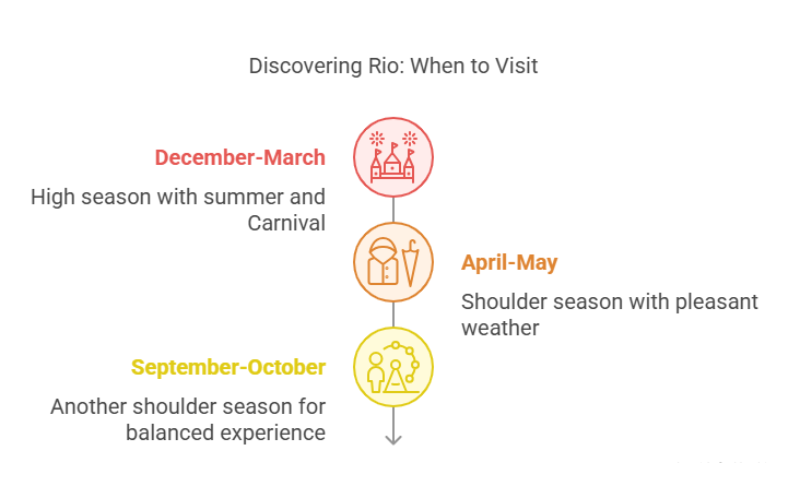 Discovering Rio: When to Visit

December-March

High season with summer and Carnival

April-May

Shoulder season with pleasant weather

September-October

Another shoulder season for balanced experience